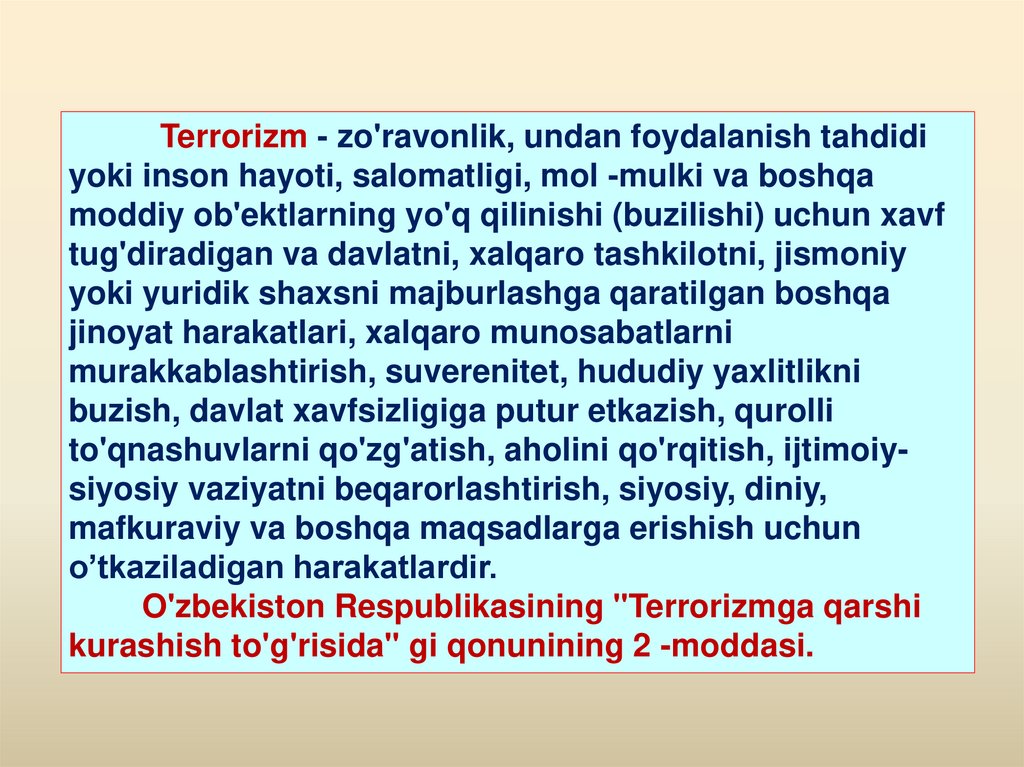 Terrorizm - zo'ravonlik, undan foydalanish tahdidi yoki inson hayoti, salomatligi, mol -mulki va boshqa moddiy ob'ektlarning yo'q qilinishi (buzilishi) uchun xavf tug'diradigan va davlatni, xalqaro tashkilotni, jismoniy yoki yuridik shaxsni majburlashga qaratilgan boshqa jinoyat harakatlari, xalqaro munosabatlarni murakkablashtirish, suverenitet, hududiy yaxlitlikni buzish, davlat xavfsizligiga putur etkazish, qurolli to'qnashuvlarni qo'zg'atish, aholini qo'rqitish, ijtimoiy-siyosiy vaziyatni beqarorlashtirish, siyosiy, diniy, mafkuraviy va boshqa maqsadlarga erishish uchun o’tkaziladigan harakatlardir.

O'zbekiston Respublikasining "Terrorizmga qarshi kurashish to'g'risida" gi qonunining 2 -moddasi.